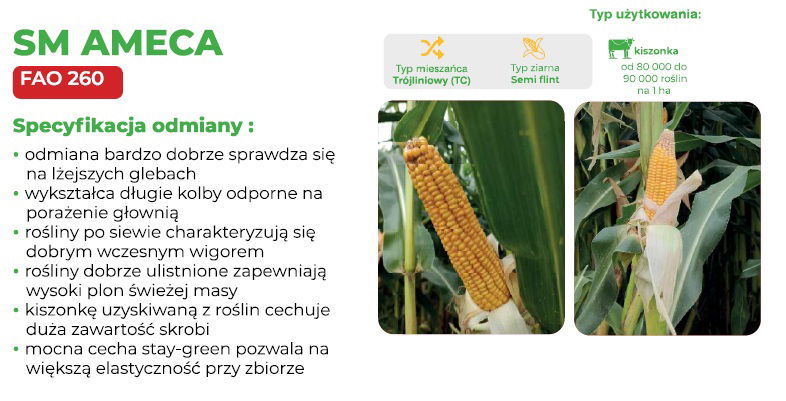 SM AMECA

FAO 260

Specyfikacja odmiany :

• odmiana bardzo dobrze sprawdza się na lżejszych glebach
• wykształca długie kolby odporne na porażenie głownią
• rośliny po siewie charakteryzują się dobrym wczesnym wigorem
• rośliny dobrze ulistnione zapewniają wysoki plon świeżej masy
• kiszonkę uzyskiwaną z roślin cechuje duża zawartość skrobi
• mocna cecha stay-green pozwala na większą elastyczność przy zbiorze

Typ mieszańca
Trójliniowy (TC)

Typ ziarna
Semi flint

Typ użytkowania:

kiszonka
od 80 000 do 90 000 roślin na 1 ha